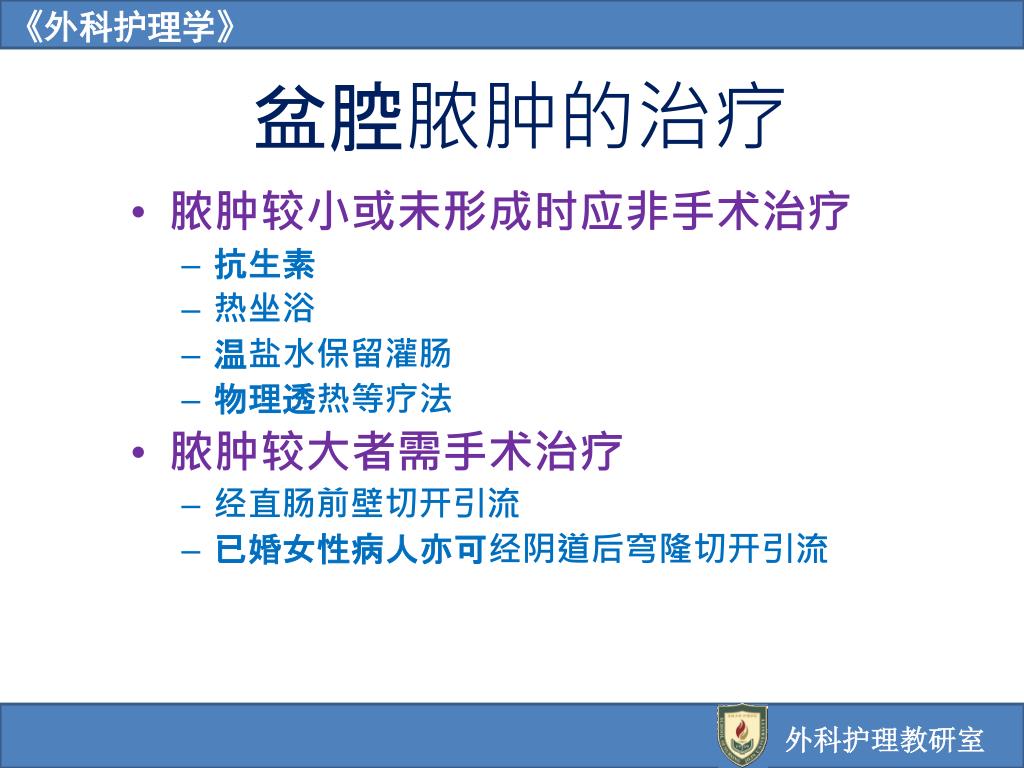 《外科护理学》

盆腔脓肿的治疗

• 脓肿较小或未形成时应非手术治疗
 – 抗生素
 – 热坐浴
 – 温盐水保留灌肠
 – 物理透热等疗法
• 脓肿较大者需手术治疗
 – 经直肠前壁切开引流
 – 已婚女性病人亦可经阴道后穹隆切开引流

外科护理教研室